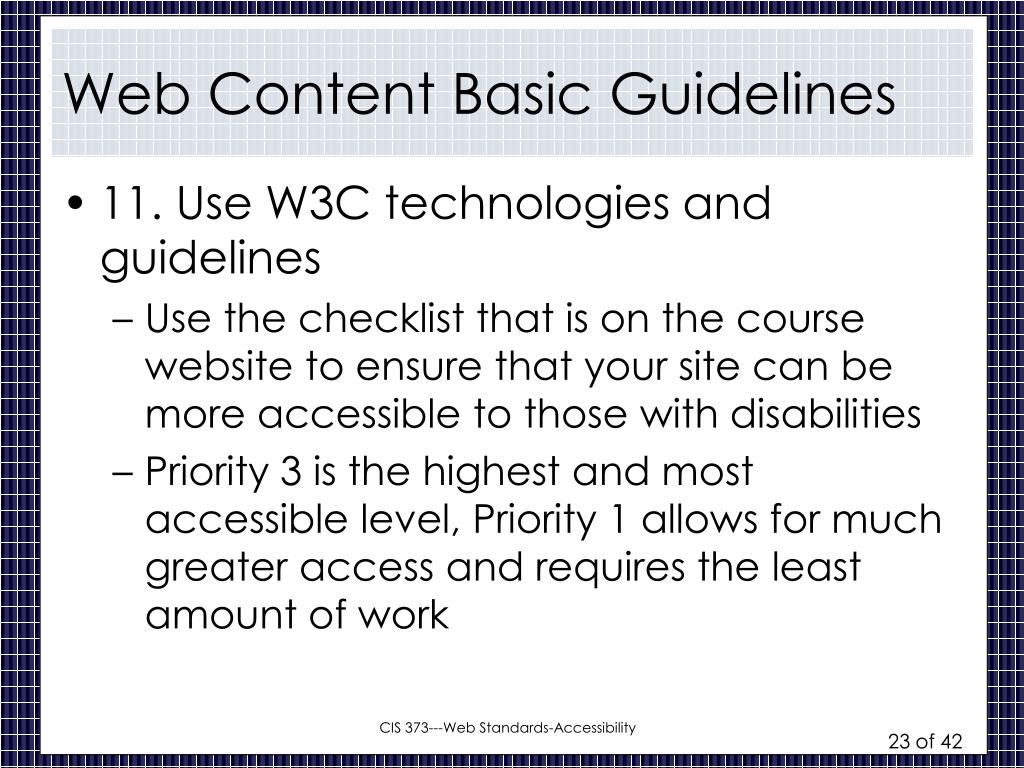 Web Content Basic Guidelines

• 11. Use W3C technologies and guidelines

– Use the checklist that is on the course website to ensure that your site can be more accessible to those with disabilities

– Priority 3 is the highest and most accessible level, Priority 1 allows for much greater access and requires the least amount of work

CIS 373---Web Standards-Accessibility

23 of 42